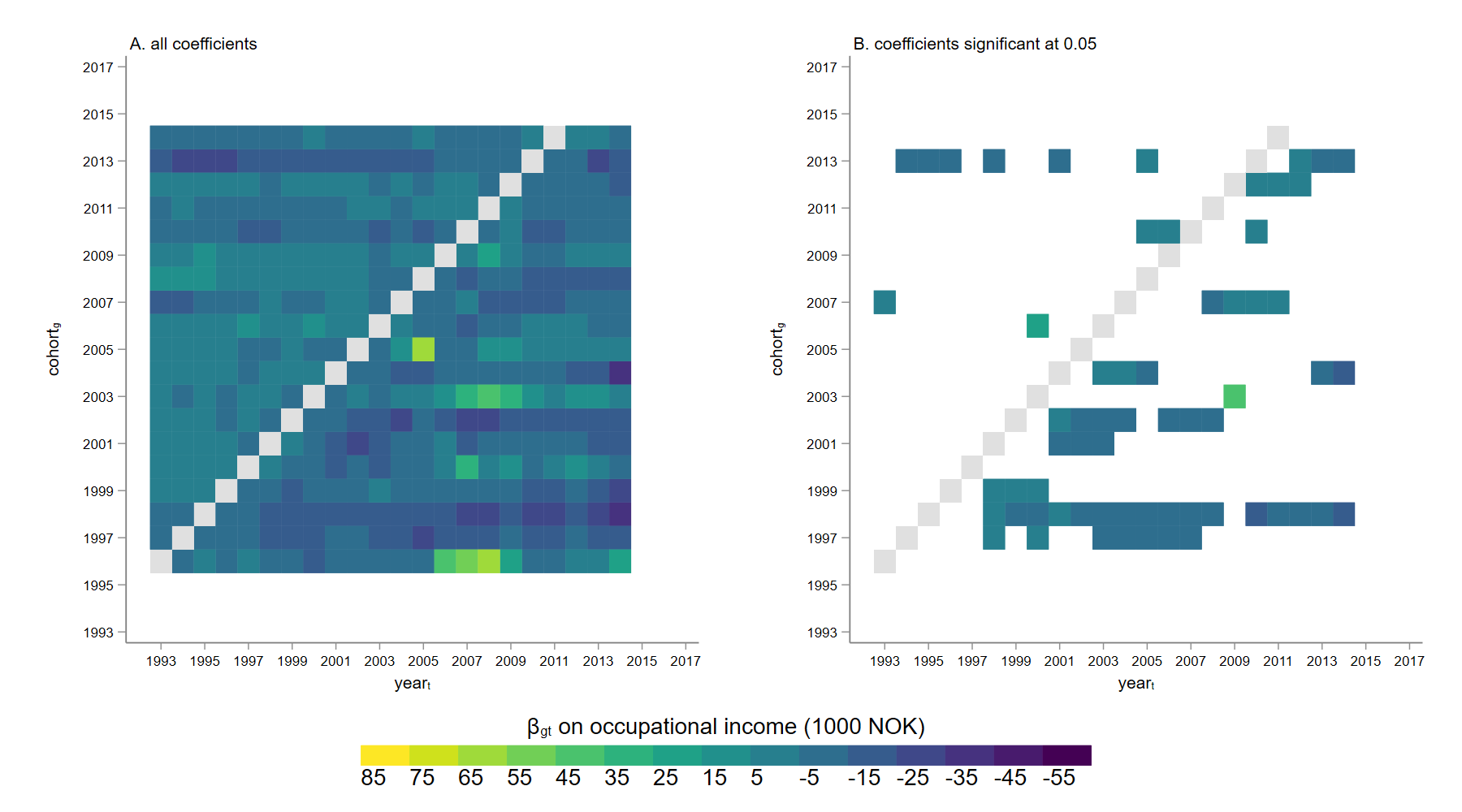 A. all coefficients

2017
2015
2013
2011
2009
2007
2005
2003
2001
1999
1997
1995
1993

$cohort_g$

1993 1995 1997 1999 2001 2003 2005 2007 2009 2011 2013 2015 2017

$year_t$

B. coefficients significant at 0.05

2017
2015
2013
2011
2009
2007
2005
2003
2001
1999
1997
1995
1993

$cohort_g$

1993 1995 1997 1999 2001 2003 2005 2007 2009 2011 2013 2015 2017

$year_t$

$\beta_{gt}$ on occupational income (1000 NOK)

85 75 65 55 45 35 25 15 5 -5 -15 -25 -35 -45 -55